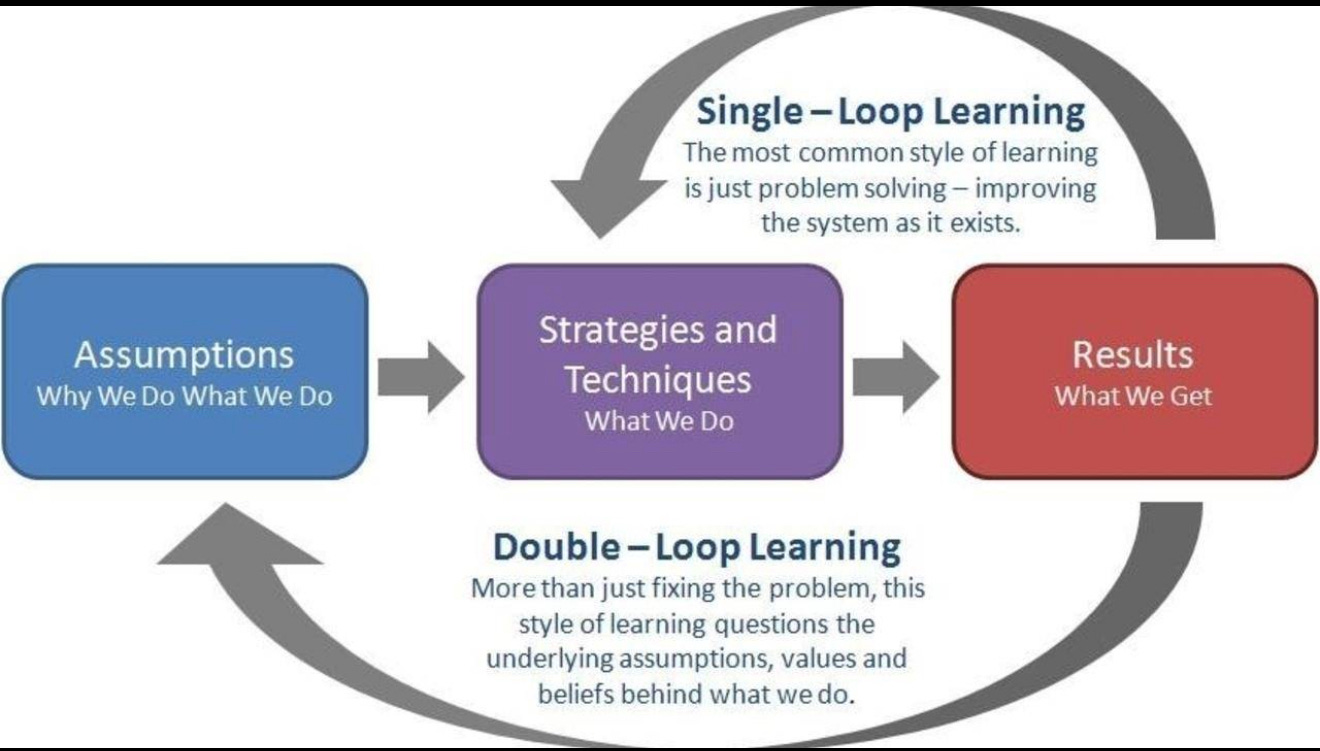 Single – Loop Learning
The most common style of learning is just problem solving – improving the system as it exists.

Assumptions
Why We Do What We Do

Strategies and Techniques
What We Do

Results
What We Get

Double – Loop Learning
More than just fixing the problem, this style of learning questions the underlying assumptions, values and beliefs behind what we do.